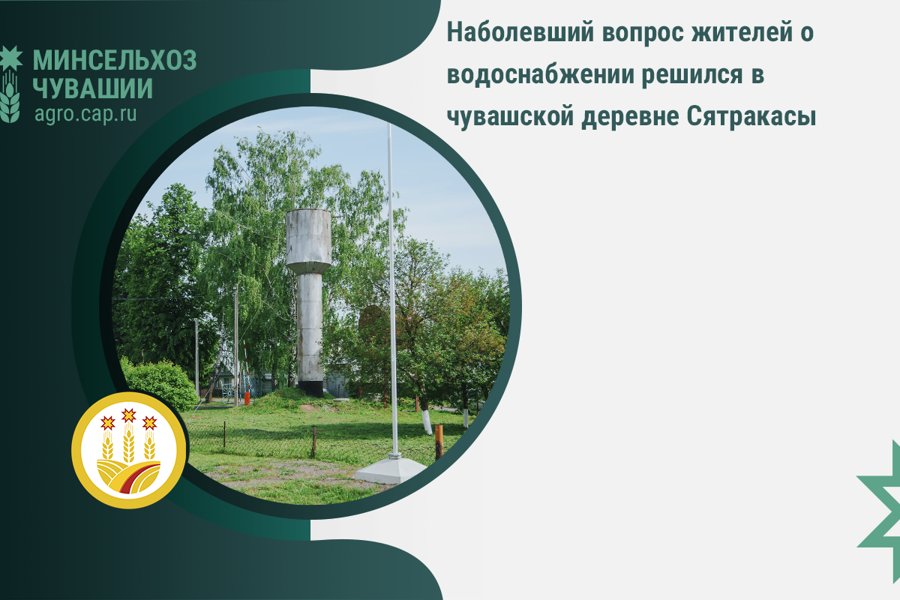 МИНСЕЛЬХОЗ ЧУВАШИИ
agro.cap.ru

Наболевший вопрос жителей о водоснабжении решился в чувашской деревне Сятракасы